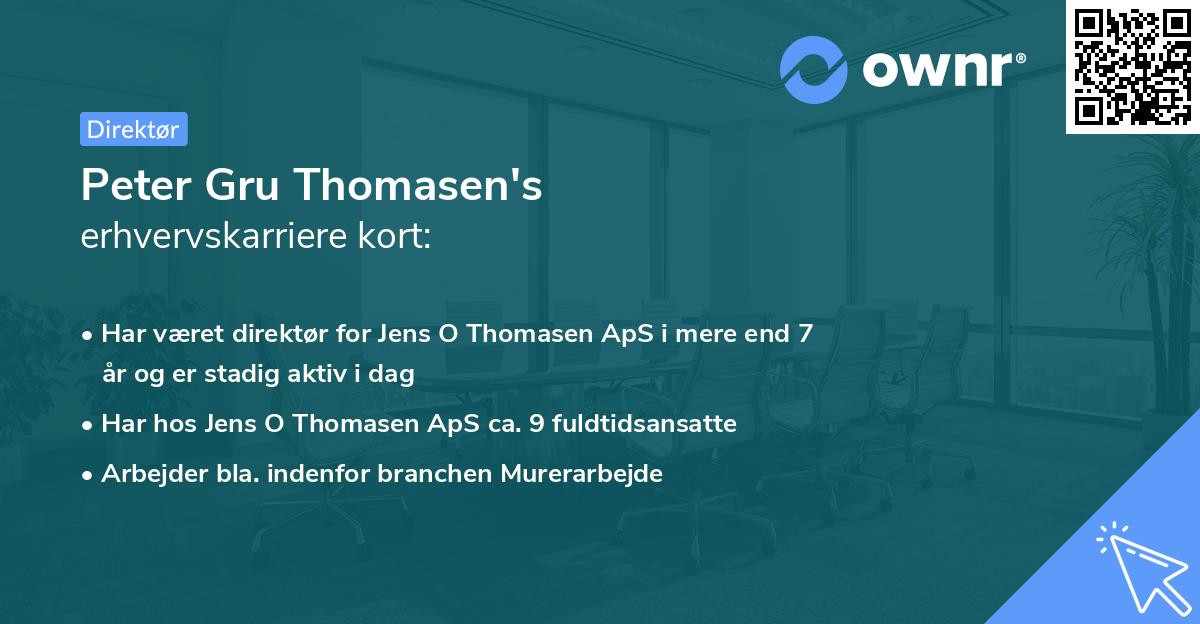 ownr®

Direktør

Peter Gru Thomasen's
erhvervskarriere kort:

• Har været direktør for Jens O Thomasen ApS i mere end 7 år og er stadig aktiv i dag
• Har hos Jens O Thomasen ApS ca. 9 fuldtidsansatte
• Arbejder bla. indenfor branchen Murerarbejde